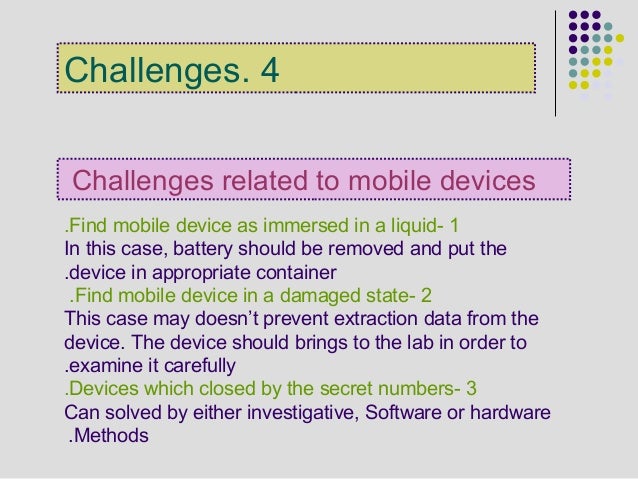 Challenges. 4

Challenges related to mobile devices

.Find mobile device as immersed in a liquid- 1
In this case, battery should be removed and put the .device in appropriate container

.Find mobile device in a damaged state- 2
This case may doesn't prevent extraction data from the device. The device should brings to the lab in order to .examine it carefully

.Devices which closed by the secret numbers- 3
Can solved by either investigative, Software or hardware .Methods